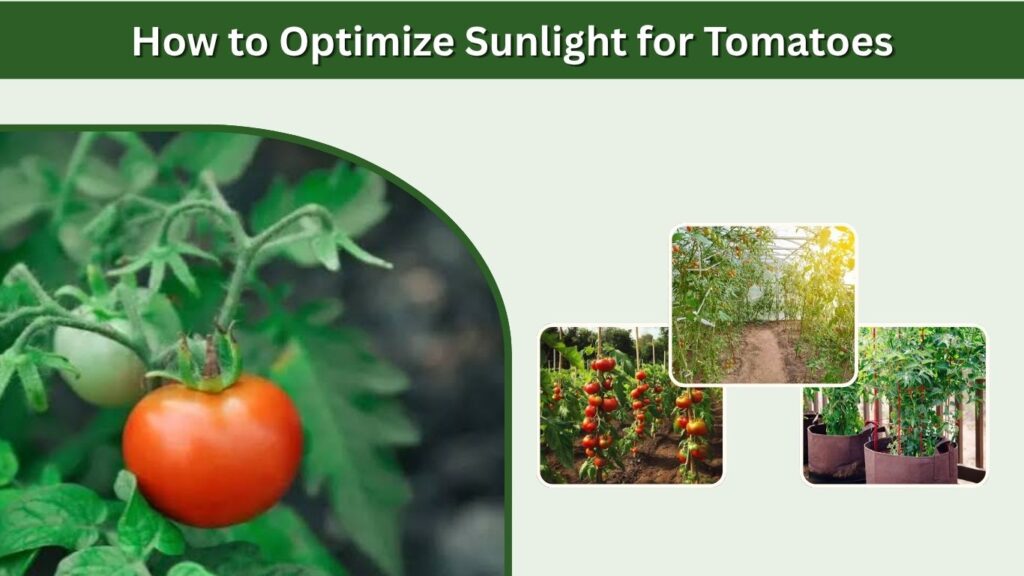 How to Optimize Sunlight for Tomatoes